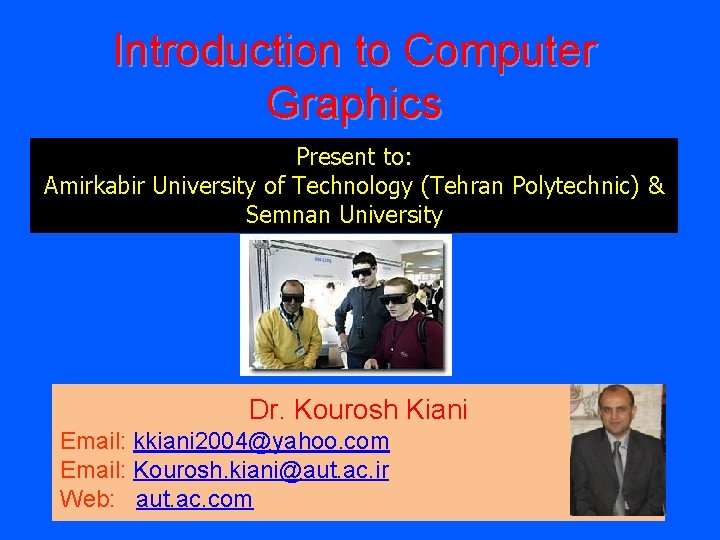 Introduction to Computer Graphics

Present to:
Amirkabir University of Technology (Tehran Polytechnic) & Semnan University

Dr. Kourosh Kiani
Email: kkiani2004@yahoo.com
Email: Kourosh.kiani@aut.ac.ir
Web: aut.ac.com